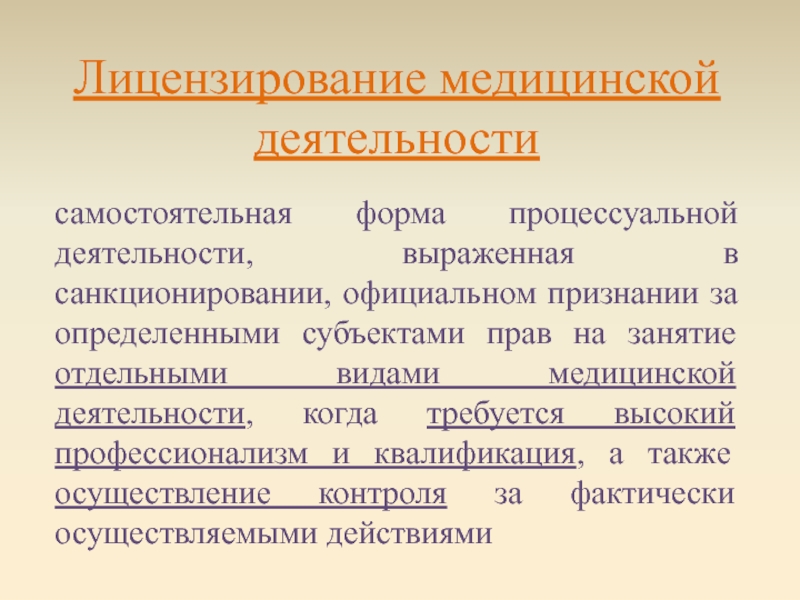 Лицензирование медицинской деятельности

самостоятельная форма процессуальной деятельности, выраженная в санкционировании, официальном признании за определенными субъектами прав на занятие отдельными видами медицинской деятельности, когда требуется высокий профессионализм и квалификация, а также осуществление контроля за фактически осуществляемыми действиями